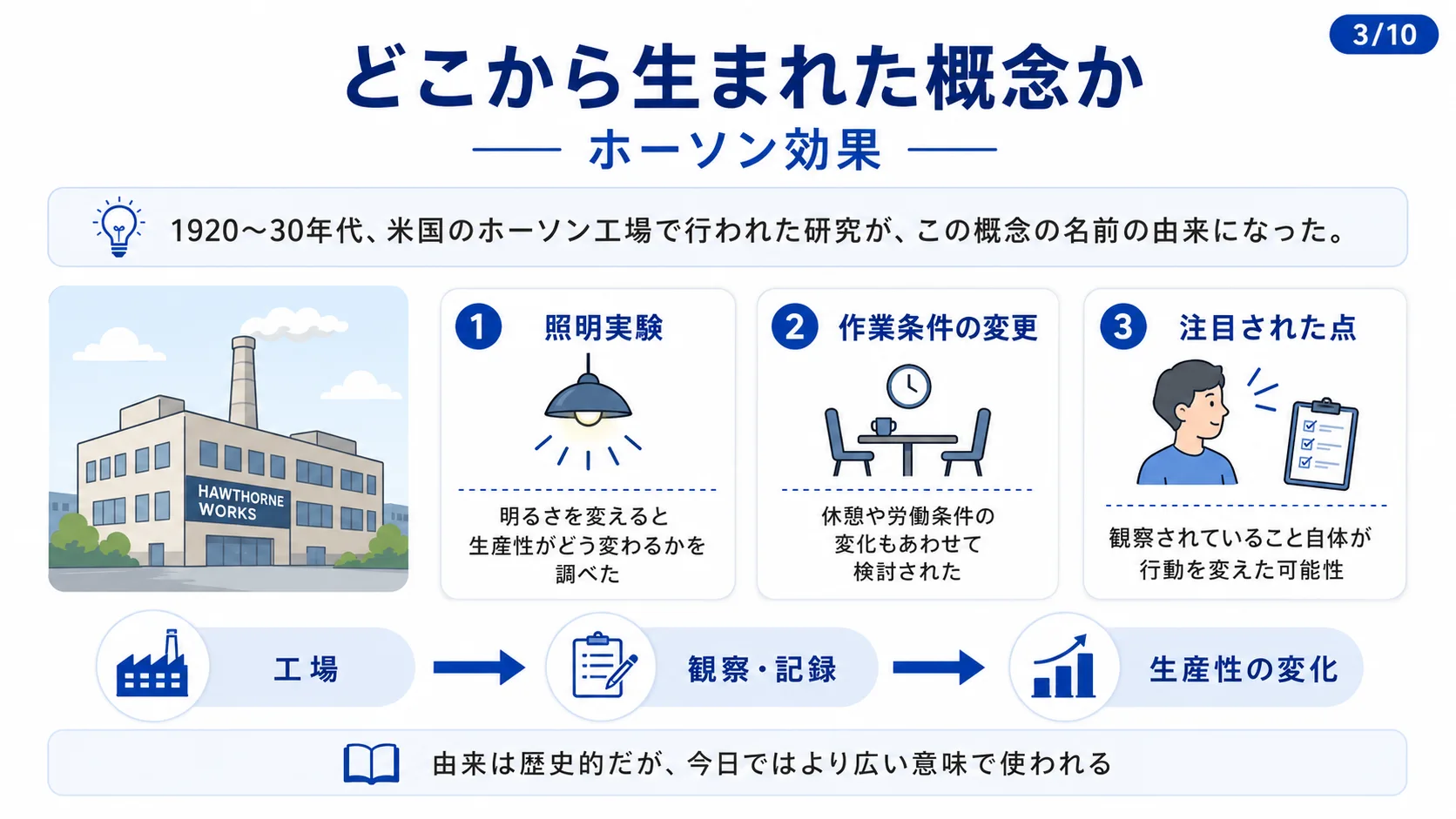 3/10

どこから生まれた概念か

ホーソン効果

1920〜30年代、米国のホーソン工場で行われた研究が、この概念の名前の由来になった。

HAWTHORNE WORKS

1 照明実験

明るさを変えると生産性がどう変わるかを調べた

2 作業条件の変更

休憩や労働条件の変化もあわせて検討された

3 注目された点

観察されていること自体が行動を変えた可能性

工場

観察・記録

生産性の変化

由来は歴史的だが、今日ではより広い意味で使われる